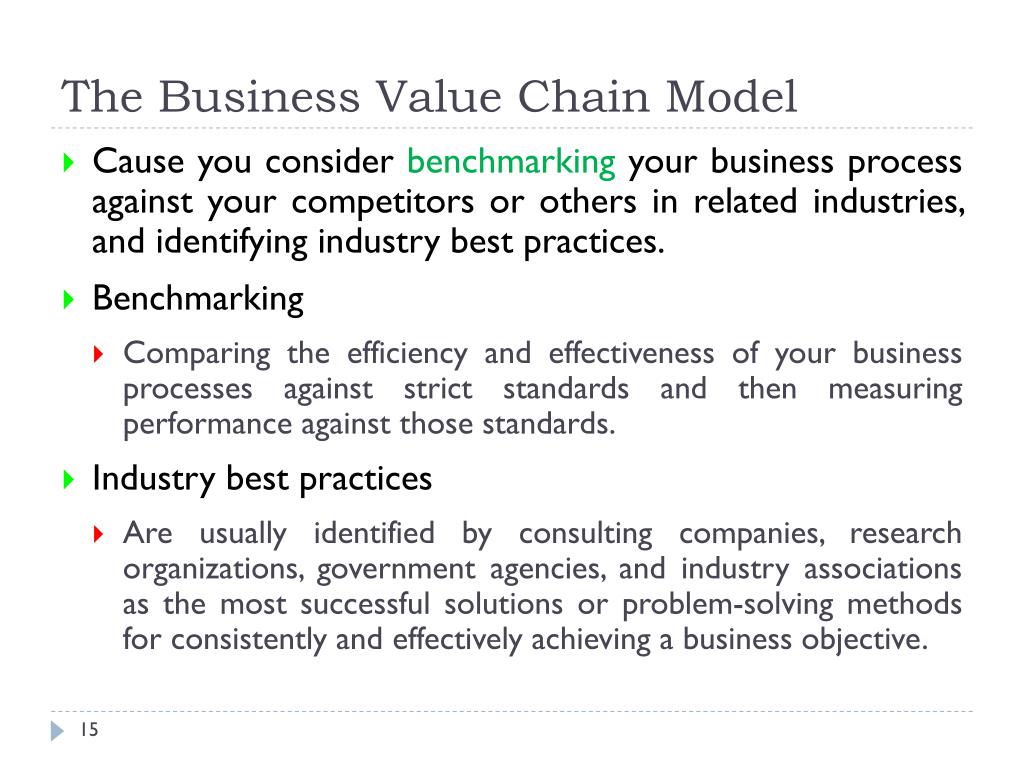 The Business Value Chain Model

Cause you consider benchmarking your business process against your competitors or others in related industries, and identifying industry best practices.

Benchmarking

Comparing the efficiency and effectiveness of your business processes against strict standards and then measuring performance against those standards.

Industry best practices

Are usually identified by consulting companies, research organizations, government agencies, and industry associations as the most successful solutions or problem-solving methods for consistently and effectively achieving a business objective.

15